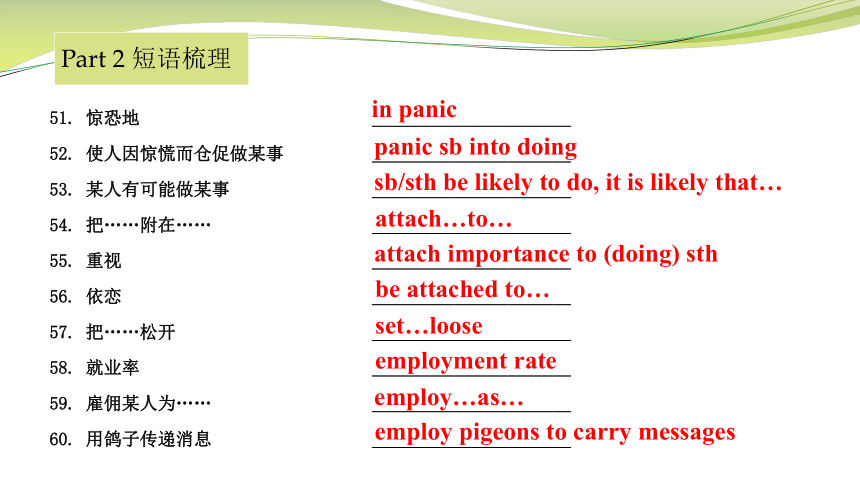 Part 2 短语梳理

51. 惊恐地 in panic

52. 使人因惊慌而仓促做某事 panic sb into doing

53. 某人有可能做某事 sb/sth be likely to do, it is likely that…

54. 把……附在…… attach…to…

55. 重视 attach importance to (doing) sth

56. 依恋 be attached to…

57. 把……松开 set…loose

58. 就业率 employment rate

59. 雇佣某人为…… employ…as…

60. 用鸽子传递消息 employ pigeons to carry messages